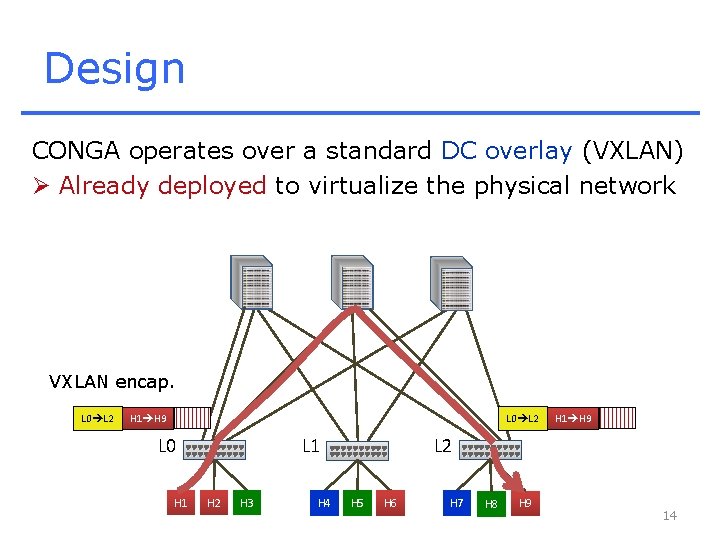 Design

CONGA operates over a standard DC overlay (VXLAN)
➢ Already deployed to virtualize the physical network

VXLAN encap.

L0→L2 H1→H9

L0→L2 H1→H9

L0

L1

L2

H1 H2 H3 H4 H5 H6 H7 H8 H9

14